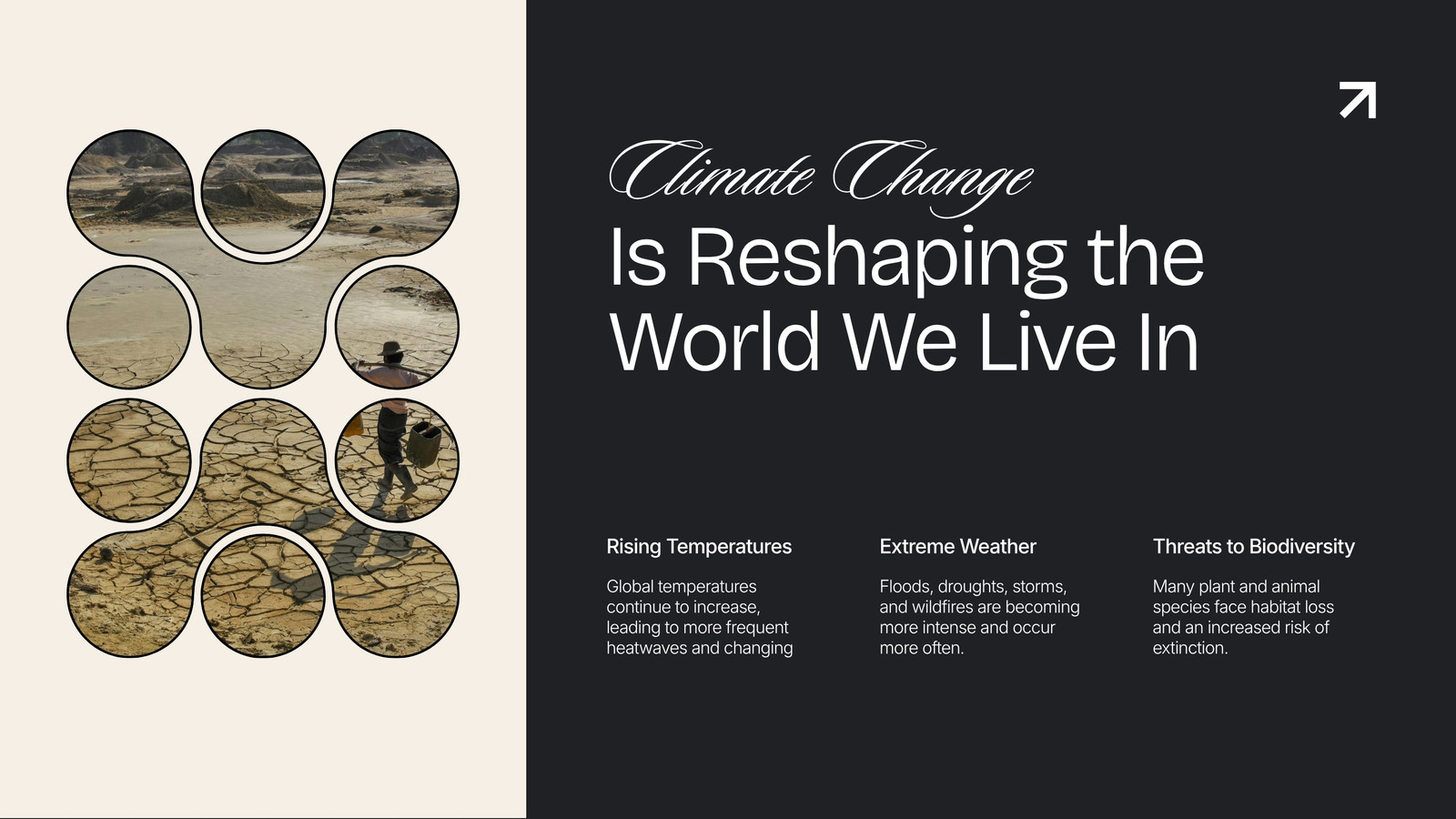 Climate Change
Is Reshaping the World We Live In

Rising Temperatures

Global temperatures continue to increase, leading to more frequent heatwaves and changing

Extreme Weather

Floods, droughts, storms, and wildfires are becoming more intense and occur more often.

Threats to Biodiversity

Many plant and animal species face habitat loss and an increased risk of extinction.